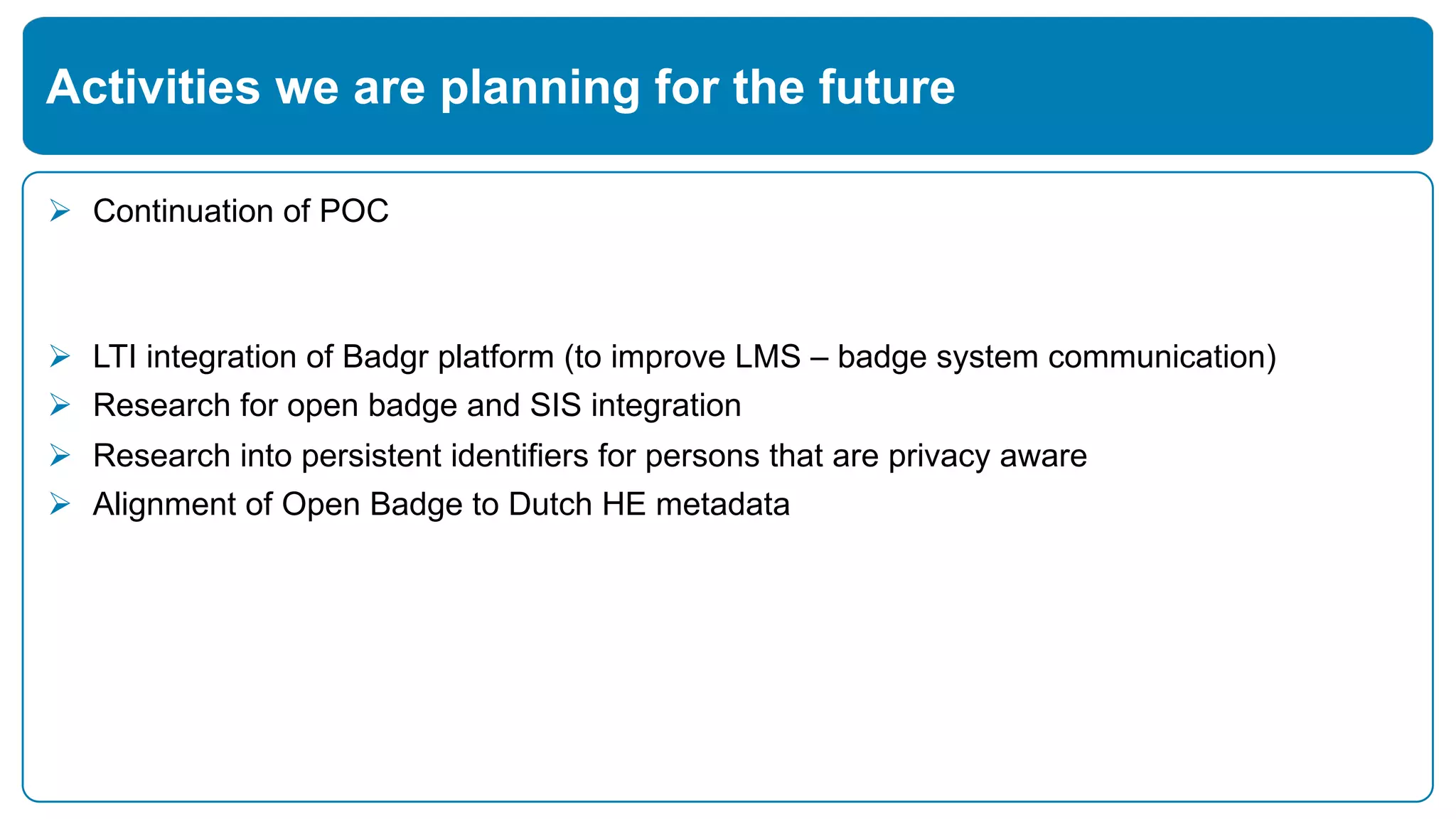 Activities we are planning for the future

➢ Continuation of POC

➢ LTI integration of Badgr platform (to improve LMS – badge system communication)
➢ Research for open badge and SIS integration
➢ Research into persistent identifiers for persons that are privacy aware
➢ Alignment of Open Badge to Dutch HE metadata